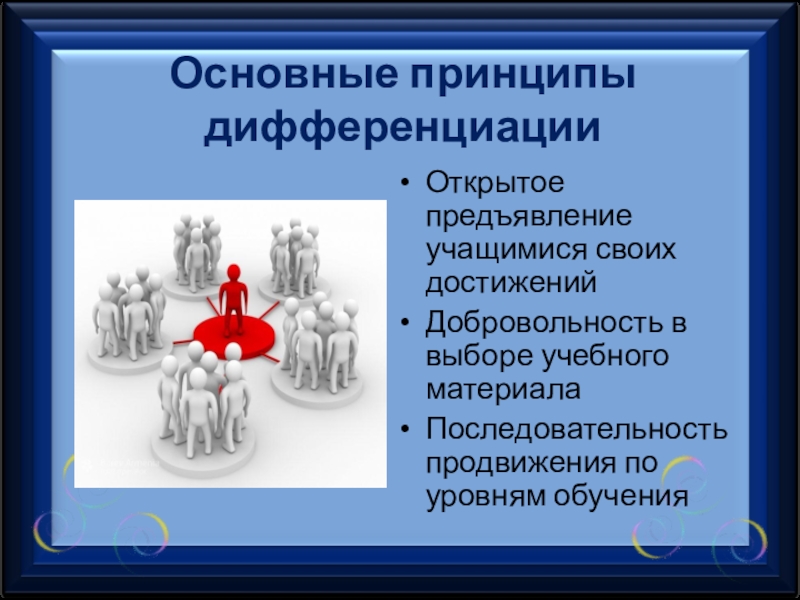 Основные принципы дифференциации

• Открытое предъявление учащимися своих достижений
• Добровольность в выборе учебного материала
• Последовательность продвижения по уровням обучения